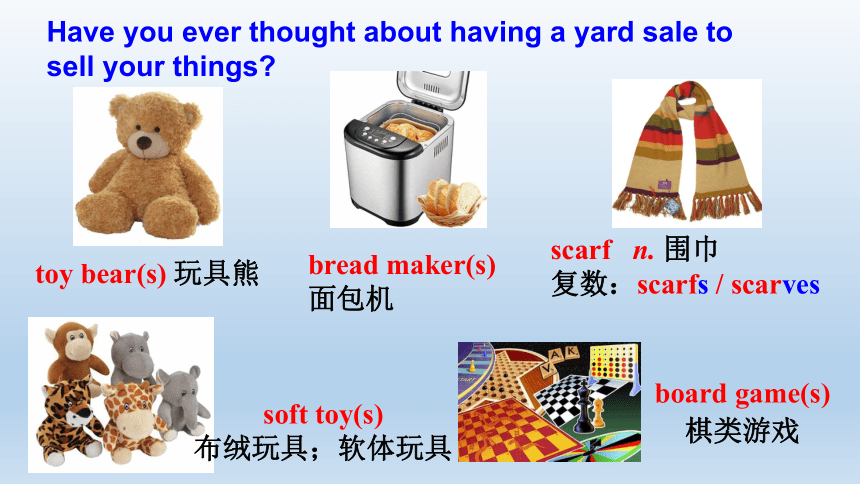 Have you ever thought about having a yard sale to sell your things?

toy bear(s) 玩具熊

bread maker(s) 面包机

scarf n. 围巾
复数：scarfs / scarves

soft toy(s) 布绒玩具；软体玩具

board game(s) 棋类游戏